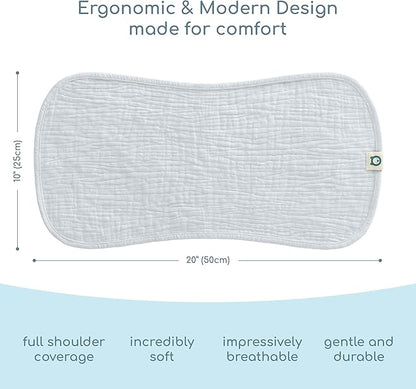 Ergonomic & Modern Design
made for comfort

10" (25cm)

20" (50cm)

full shoulder coverage

incredibly soft

impressively breathable

gentle and durable